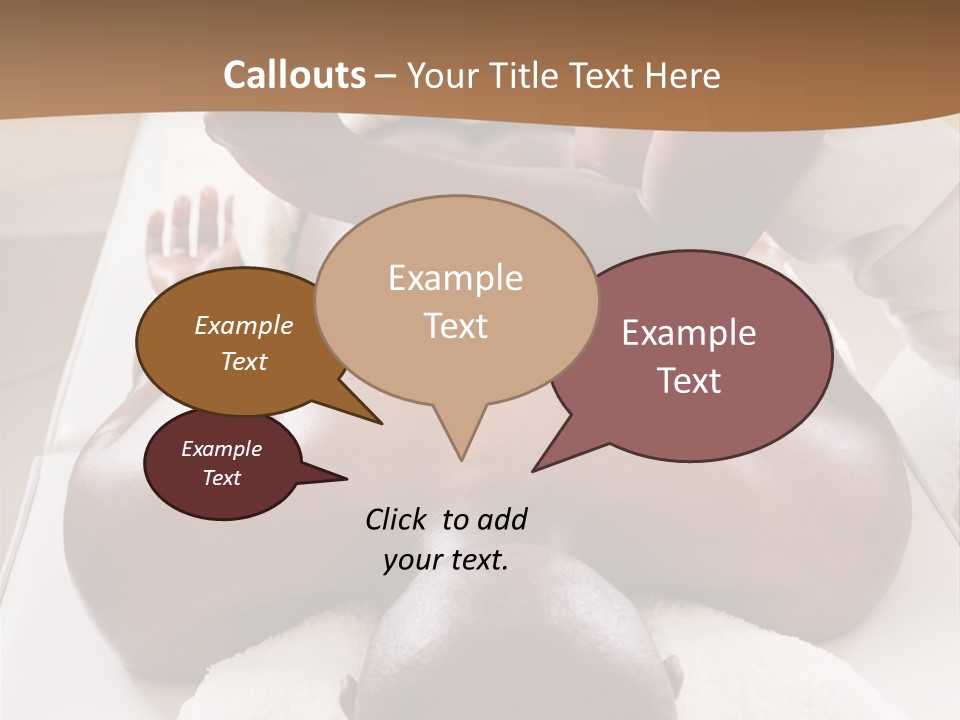 Callouts – Your Title Text Here

Example Text

Example Text

Example Text

Example Text

Click to add your text.